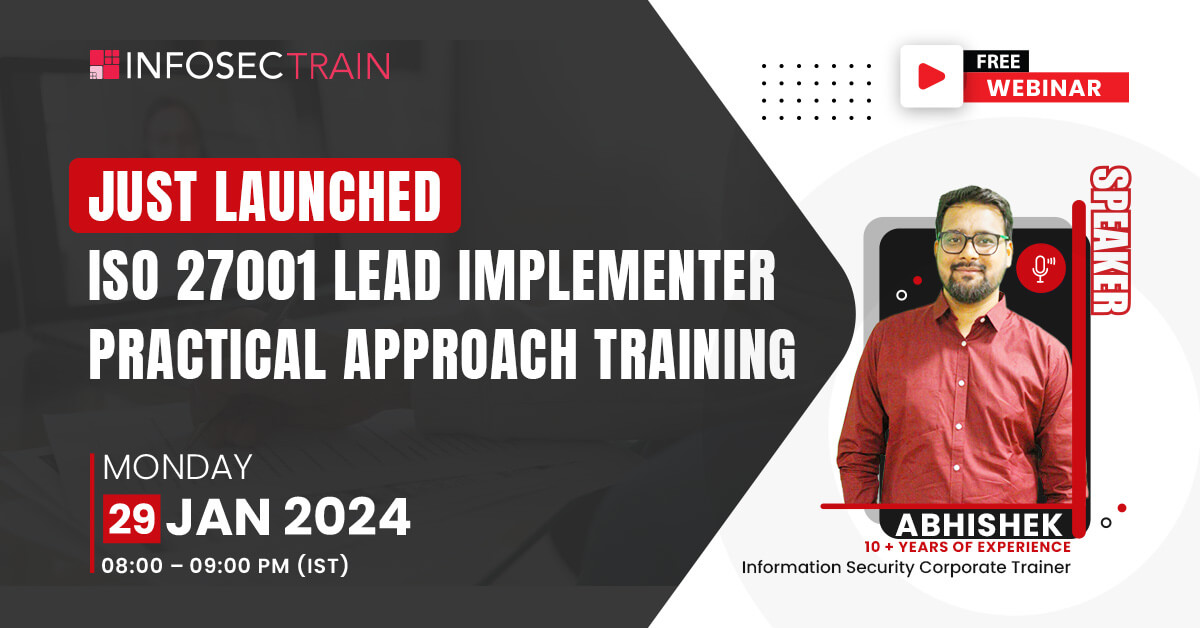 INFOSECTRAIN

FREE WEBINAR

JUST LAUNCHED
ISO 27001 LEAD IMPLEMENTER PRACTICAL APPROACH TRAINING

MONDAY
29 JAN 2024
08:00 – 09:00 PM (IST)

SPEAKER

ABHISHEK
10 + YEARS OF EXPERIENCE
Information Security Corporate Trainer